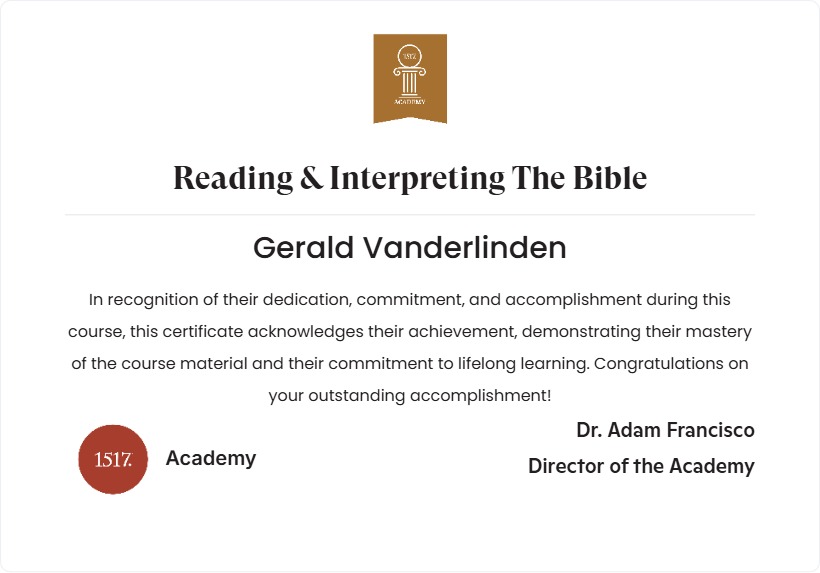 1517.
ACADEMY

Reading & Interpreting The Bible

Gerald Vanderlinden

In recognition of their dedication, commitment, and accomplishment during this course, this certificate acknowledges their achievement, demonstrating their mastery of the course material and their commitment to lifelong learning. Congratulations on your outstanding accomplishment!

1517. Academy

Dr. Adam Francisco
Director of the Academy